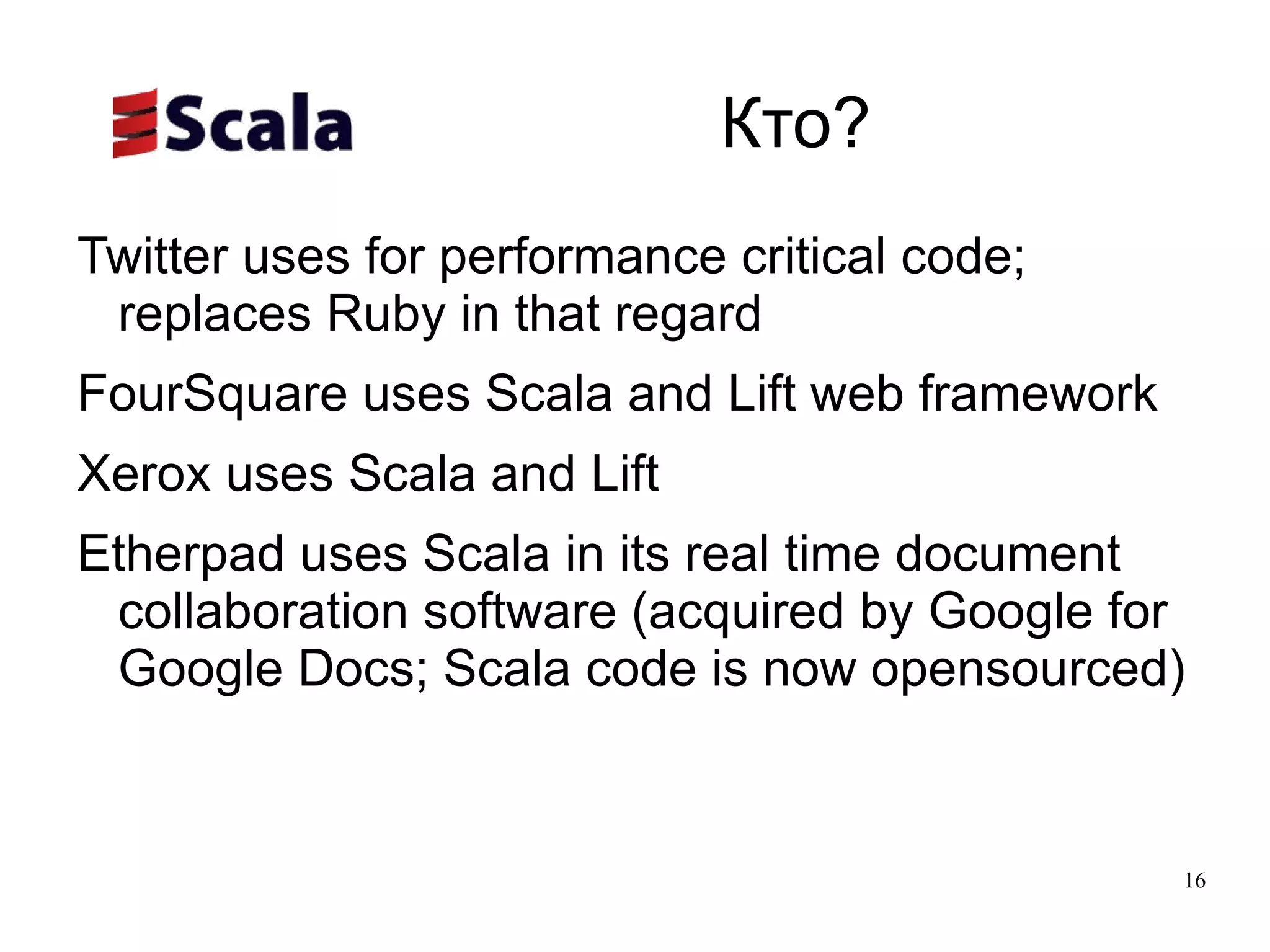 Scala

Кто?

Twitter uses for performance critical code; replaces Ruby in that regard

FourSquare uses Scala and Lift web framework

Xerox uses Scala and Lift

Etherpad uses Scala in its real time document collaboration software (acquired by Google for Google Docs; Scala code is now opensourced)

16